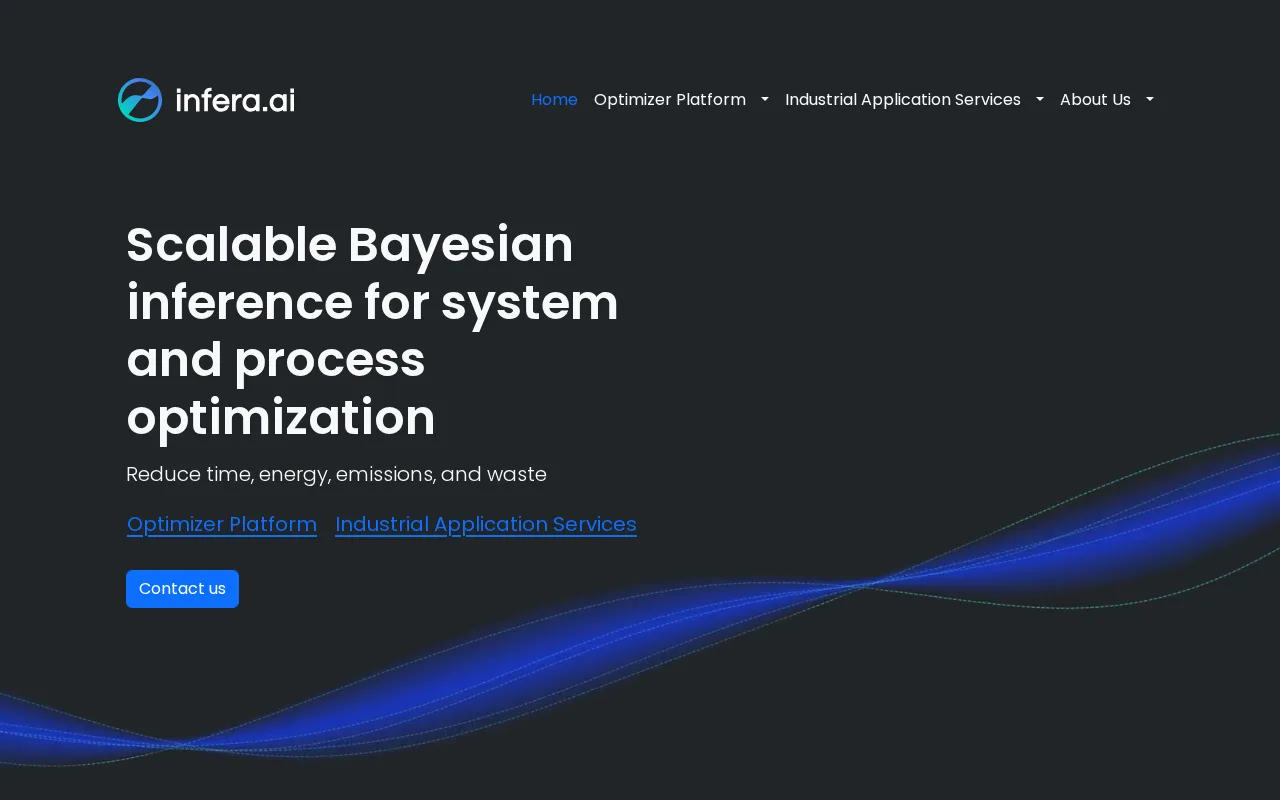 infera.ai

Home Optimizer Platform Industrial Application Services About Us

Scalable Bayesian inference for system and process optimization

Reduce time, energy, emissions, and waste

Optimizer Platform Industrial Application Services

Contact us